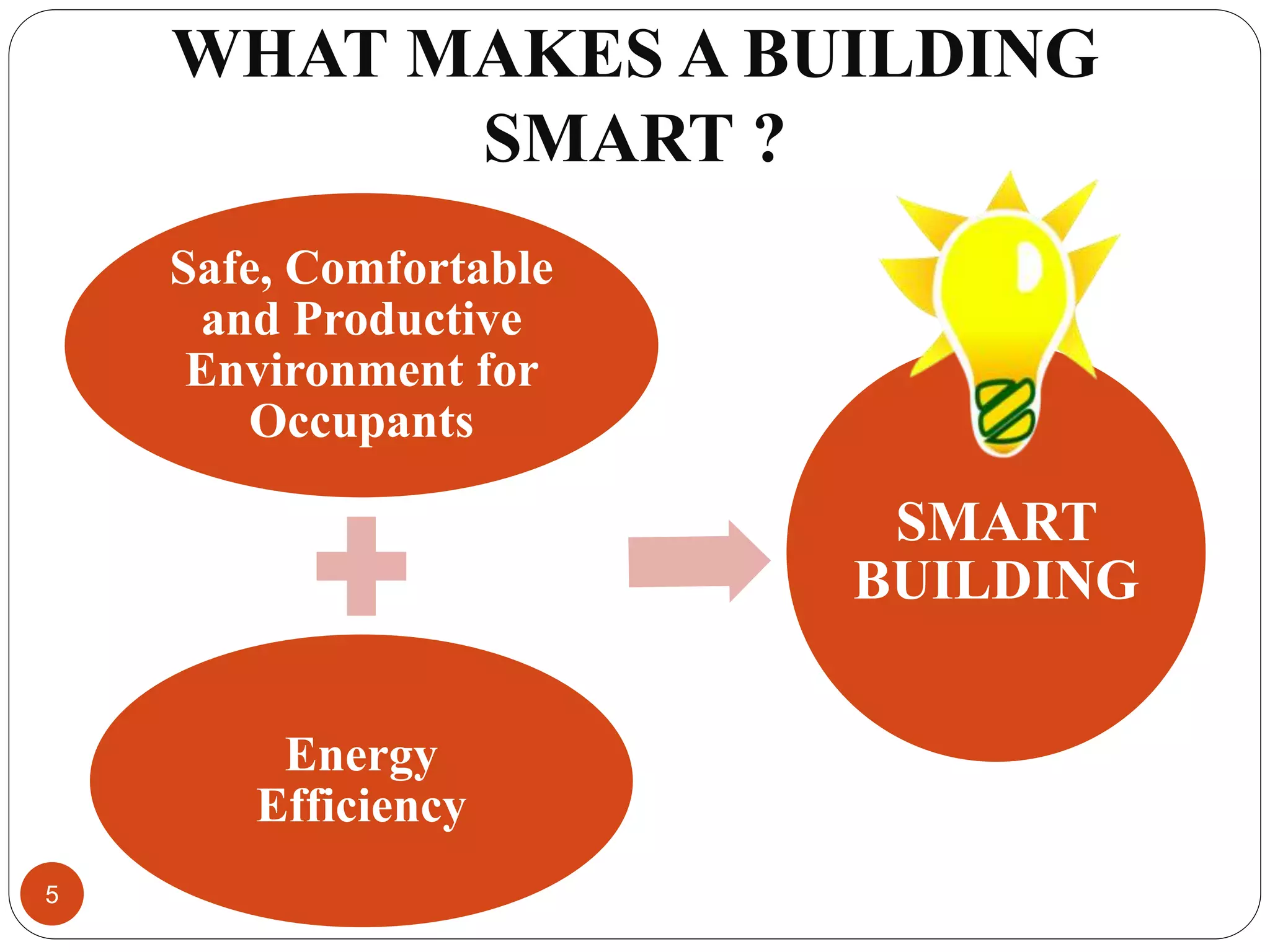 WHAT MAKES A BUILDING SMART ?

Safe, Comfortable and Productive Environment for Occupants

Energy Efficiency

SMART BUILDING

5